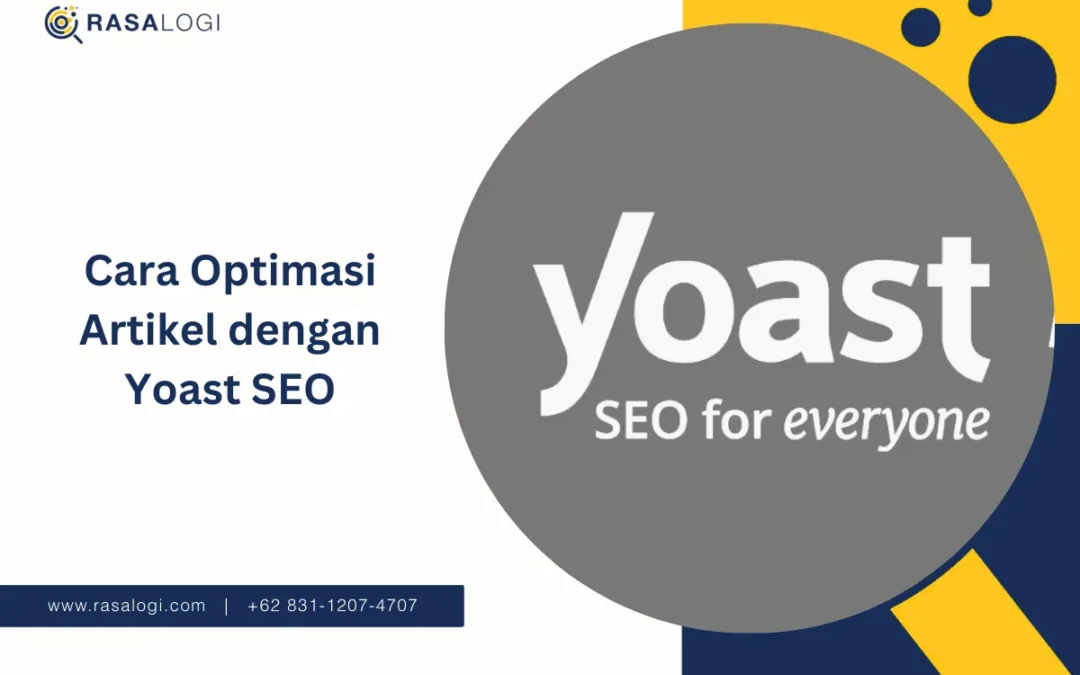 RASALOGI

Cara Optimasi Artikel dengan Yoast SEO

yoast
SEO for everyone

www.rasalogi.com | +62 831-1207-4707